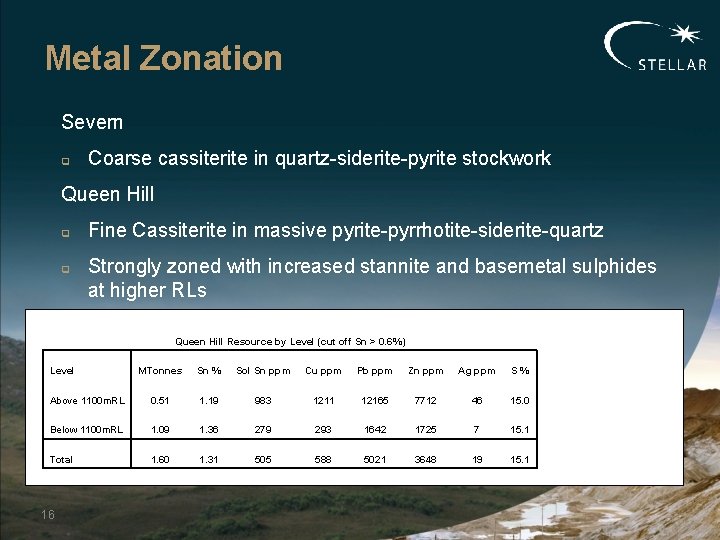 Metal Zonation

STELLAR

Severn

Coarse cassiterite in quartz-siderite-pyrite stockwork

Queen Hill

Fine Cassiterite in massive pyrite-pyrrhotite-siderite-quartz

Strongly zoned with increased stannite and basemetal sulphides at higher RLs

Queen Hill Resource by Level (cut off Sn > 0.6%)

| Level | MTonnes | Sn % | Sol Sn ppm | Cu ppm | Pb ppm | Zn ppm | Ag ppm | S % |
|---|---|---|---|---|---|---|---|---|
| Above 1100mRL | 0.51 | 1.19 | 983 | 1211 | 12165 | 7712 | 46 | 15.0 |
| Below 1100mRL | 1.09 | 1.36 | 279 | 293 | 1642 | 1725 | 7 | 15.1 |
| Total | 1.60 | 1.31 | 505 | 588 | 5021 | 3648 | 19 | 15.1 |

16